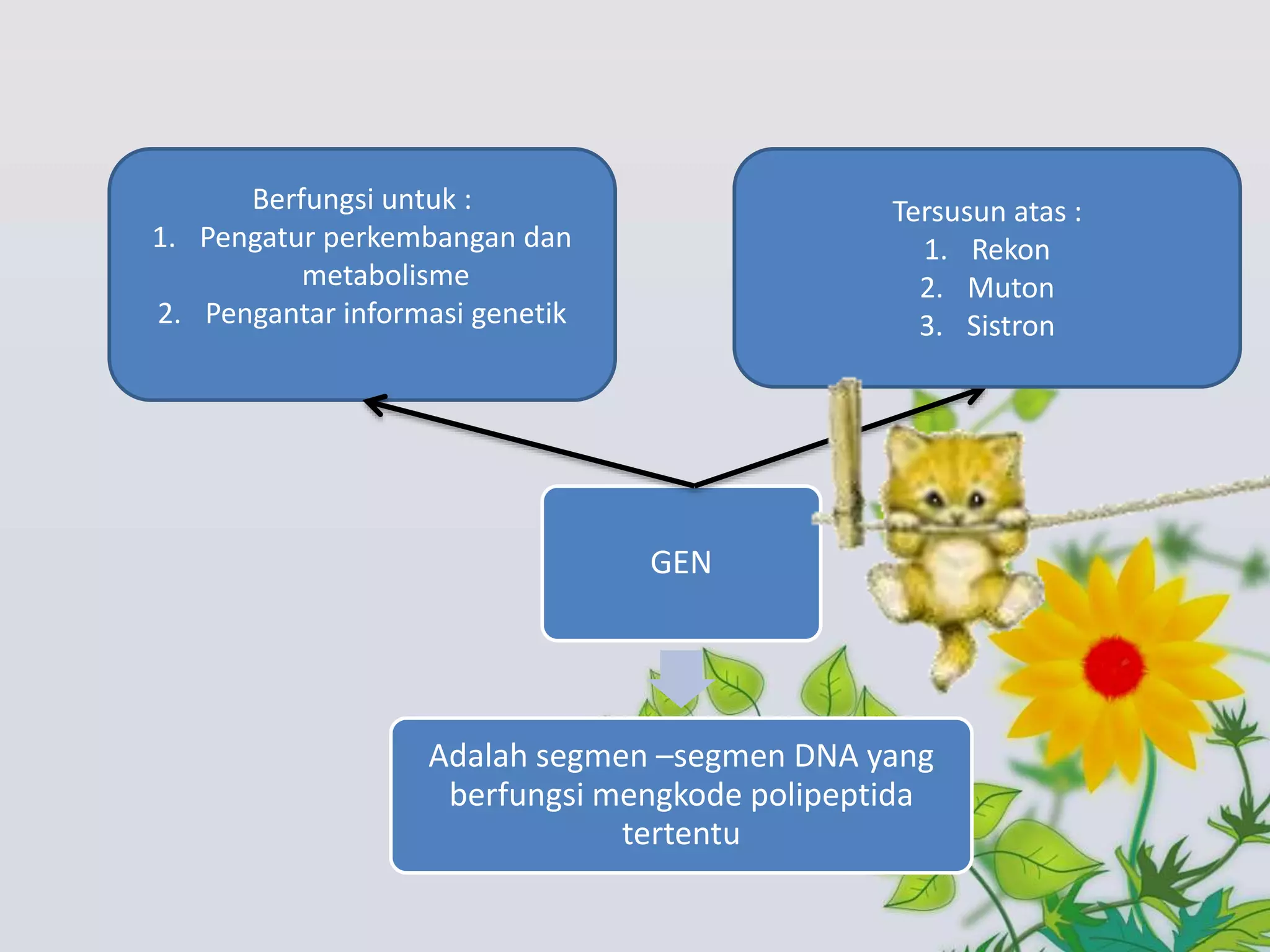 Berfungsi untuk :
1. Pengatur perkembangan dan metabolisme
2. Pengantar informasi genetik

Tersusun atas :
1. Rekon
2. Muton
3. Sistron

GEN

Adalah segmen –segmen DNA yang berfungsi mengkode polipeptida tertentu